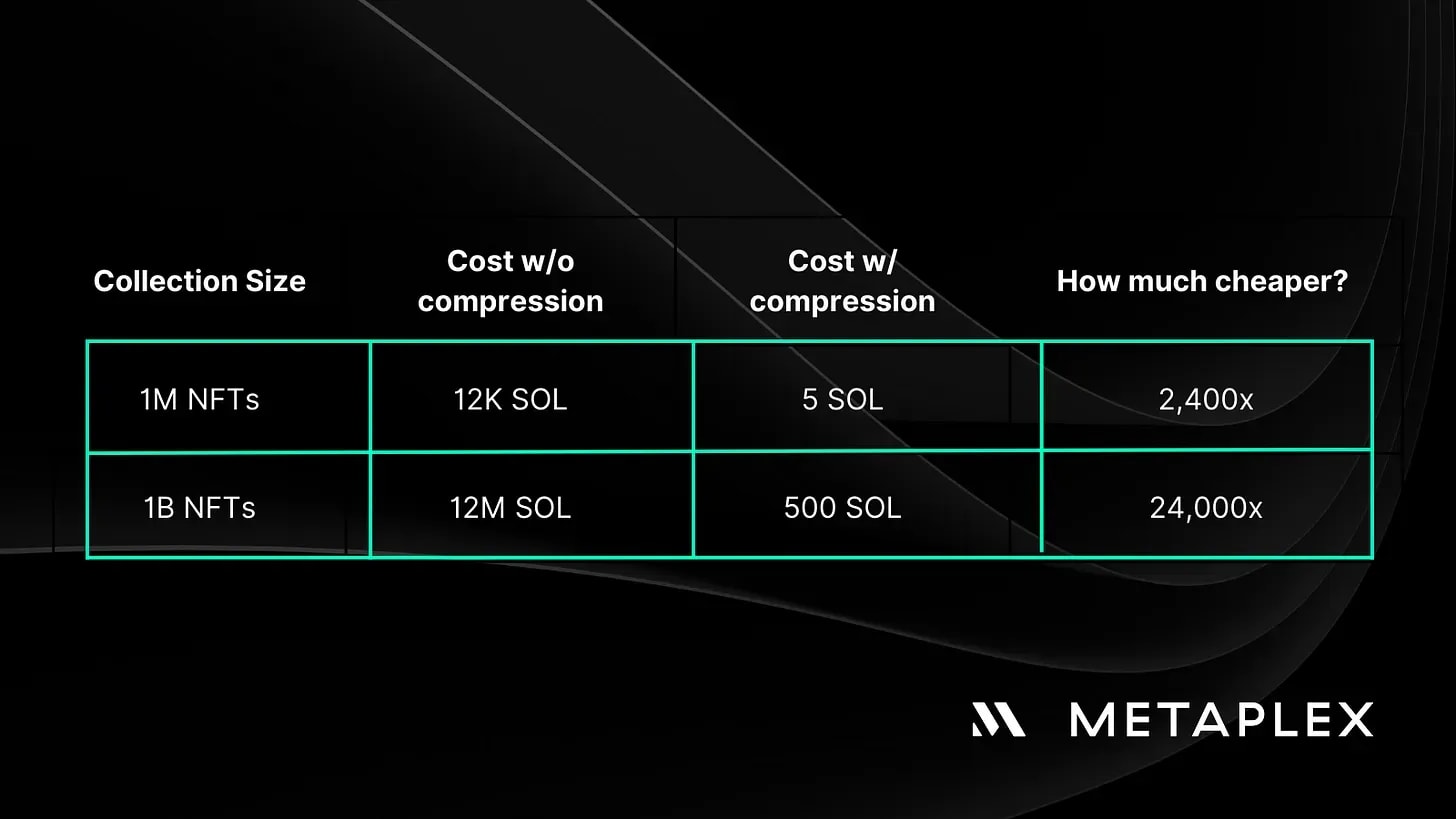 | Collection Size | Cost w/o compression | Cost w/ compression | How much cheaper? |
|---|---|---|---|
| 1M NFTs | 12K SOL | 5 SOL | 2,400x |
| 1B NFTs | 12M SOL | 500 SOL | 24,000x |

METAPLEX